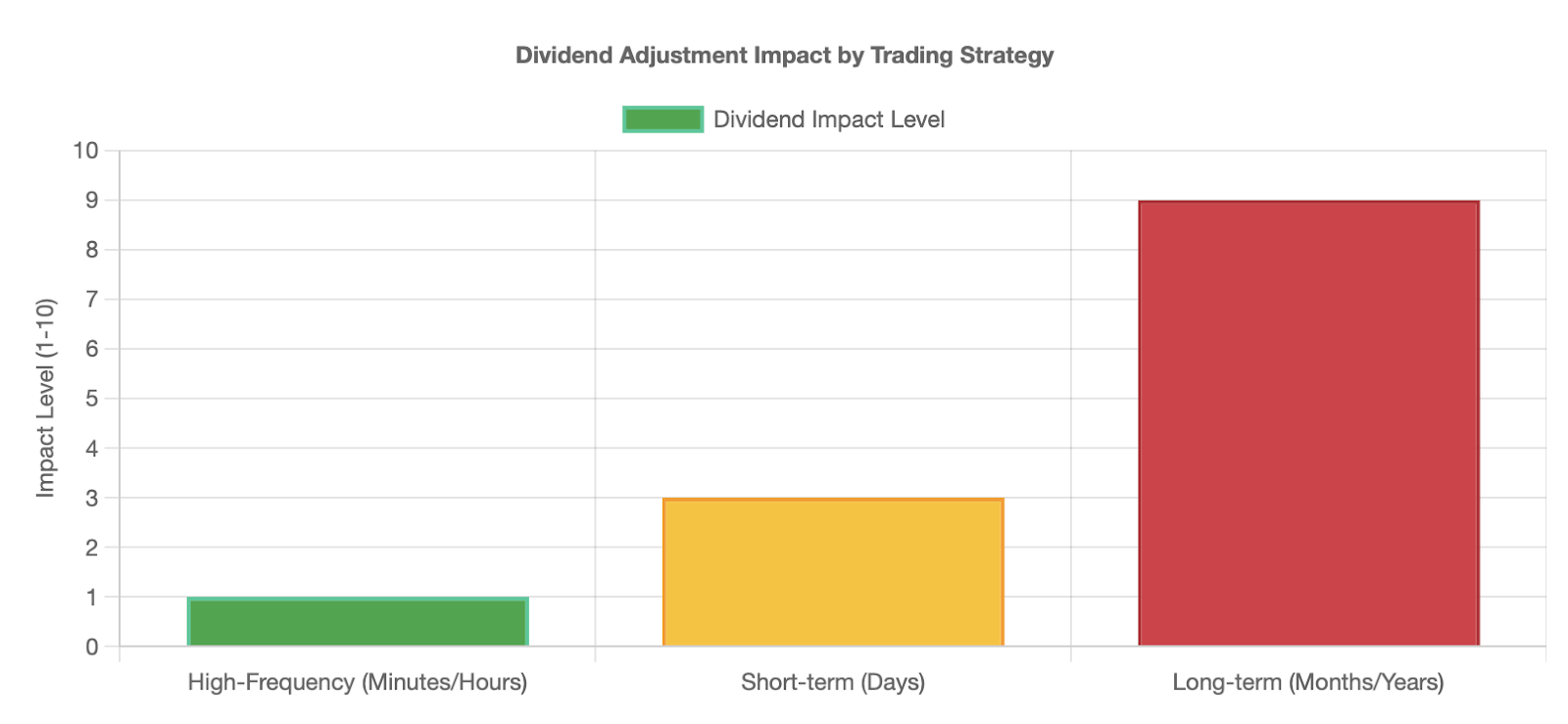 Dividend Adjustment Impact by Trading Strategy

Dividend Impact Level

Impact Level (1-10)

10
9
8
7
6
5
4
3
2
1
0

High-Frequency (Minutes/Hours)
Short-term (Days)
Long-term (Months/Years)